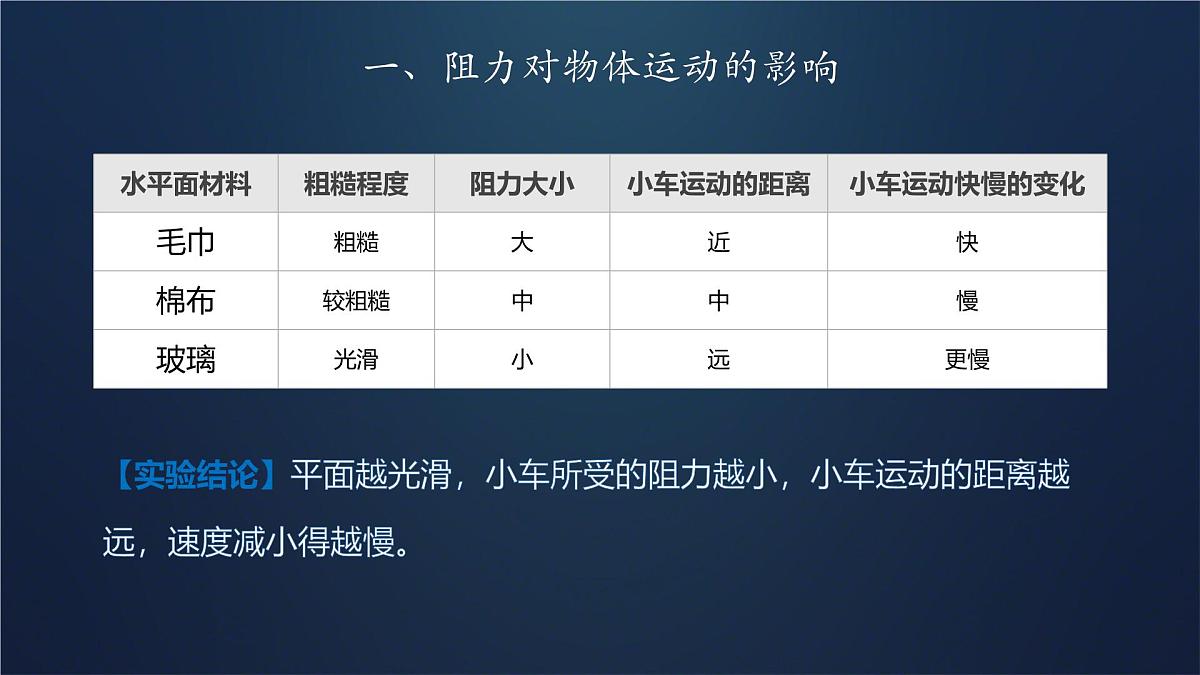 一、阻力对物体运动的影响

| 水平面材料 | 粗糙程度 | 阻力大小 | 小车运动的距离 | 小车运动快慢的变化 |
|---|---|---|---|---|
| 毛巾 | 粗糙 | 大 | 近 | 快 |
| 棉布 | 较粗糙 | 中 | 中 | 慢 |
| 玻璃 | 光滑 | 小 | 远 | 更慢 |

【实验结论】平面越光滑，小车所受的阻力越小，小车运动的距离越远，速度减小得越慢。